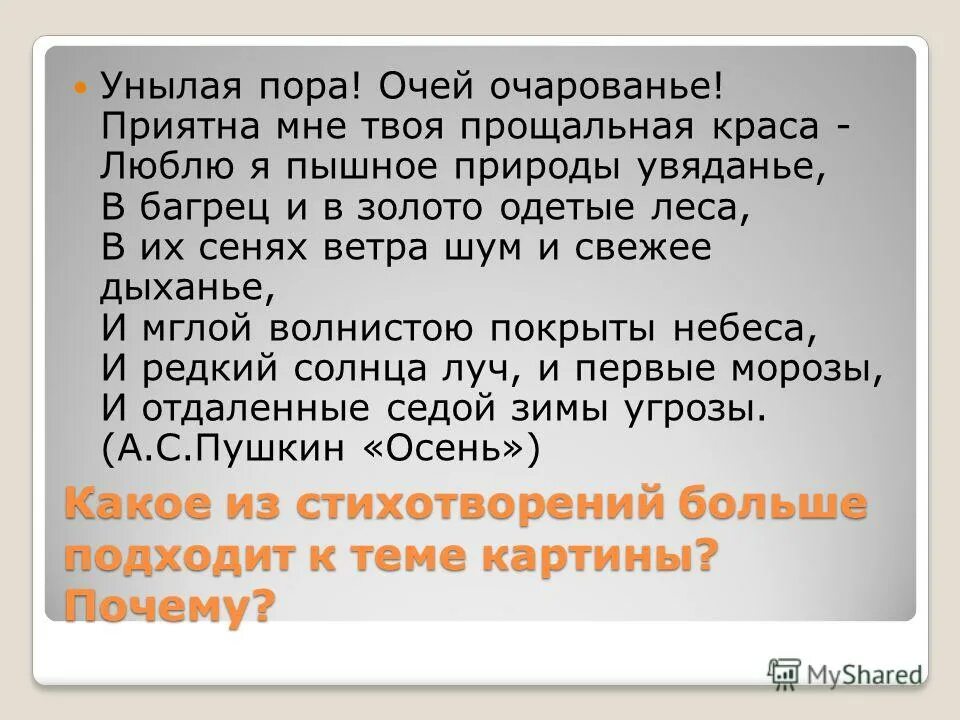 Унылая пора! Очей очарованье!
Приятна мне твоя прощальная краса -
Люблю я пышное природы увяданье,
В багрец и в золото одетые леса,
В их сенях ветра шум и свежее дыханье,
И мглой волнистою покрыты небеса,
И редкий солнца луч, и первые морозы,
И отдаленные седой зимы угрозы.
(А.С.Пушкин «Осень»)

Какое из стихотворений больше подходит к теме картины? Почему?

MyShared